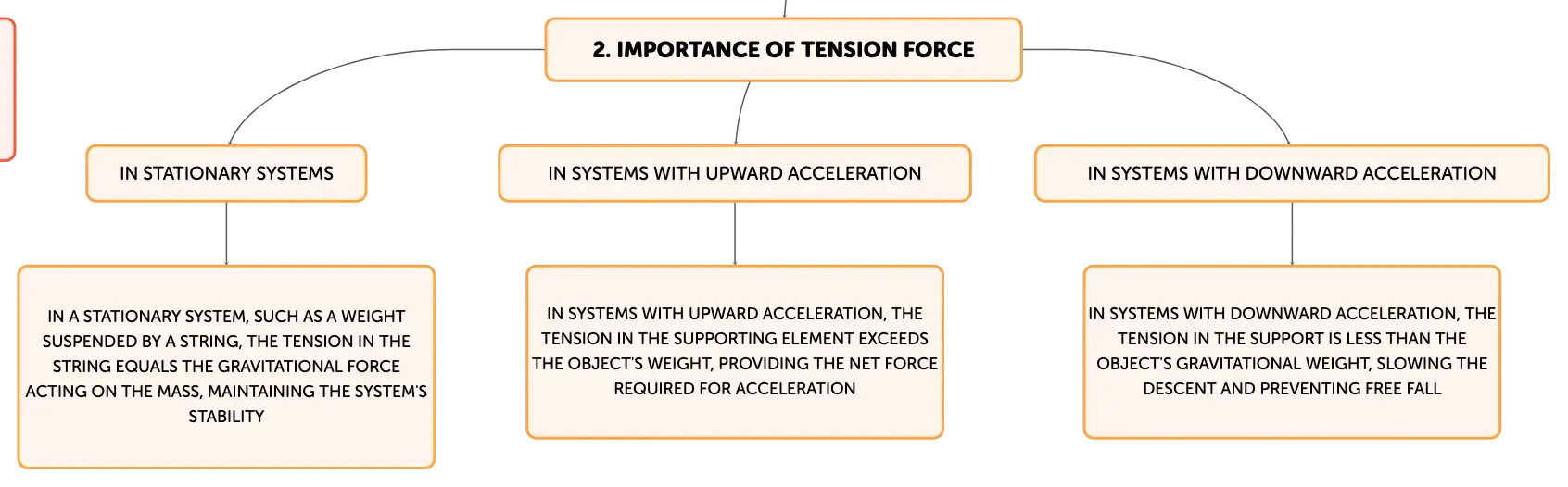 2. IMPORTANCE OF TENSION FORCE

IN STATIONARY SYSTEMS

IN A STATIONARY SYSTEM, SUCH AS A WEIGHT SUSPENDED BY A STRING, THE TENSION IN THE STRING EQUALS THE GRAVITATIONAL FORCE ACTING ON THE MASS, MAINTAINING THE SYSTEM'S STABILITY

IN SYSTEMS WITH UPWARD ACCELERATION

IN SYSTEMS WITH UPWARD ACCELERATION, THE TENSION IN THE SUPPORTING ELEMENT EXCEEDS THE OBJECT'S WEIGHT, PROVIDING THE NET FORCE REQUIRED FOR ACCELERATION

IN SYSTEMS WITH DOWNWARD ACCELERATION

IN SYSTEMS WITH DOWNWARD ACCELERATION, THE TENSION IN THE SUPPORT IS LESS THAN THE OBJECT'S GRAVITATIONAL WEIGHT, SLOWING THE DESCENT AND PREVENTING FREE FALL